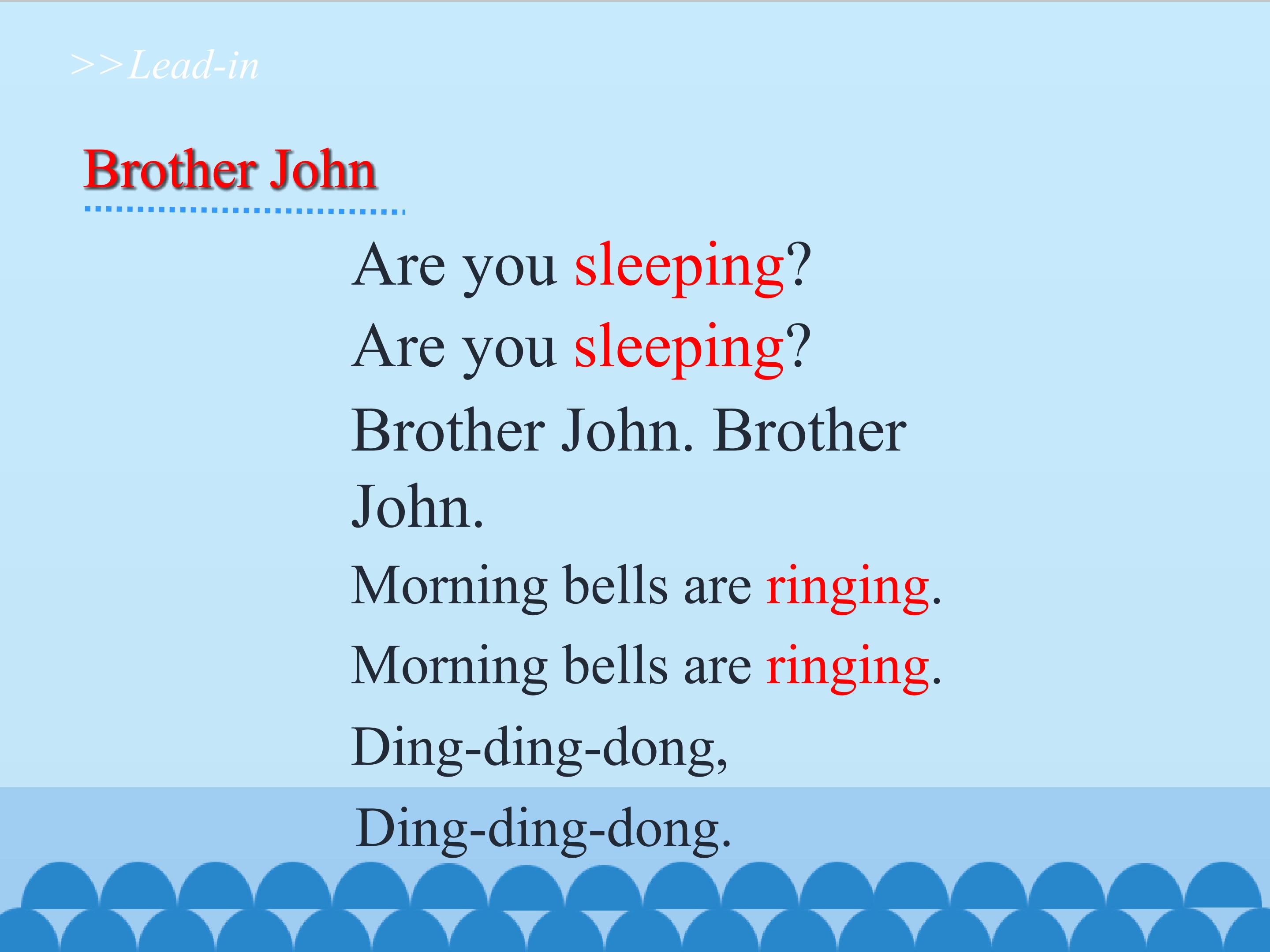 >>Lead-in

Brother John

Are you sleeping?
Are you sleeping?
Brother John. Brother John.
Morning bells are ringing.
Morning bells are ringing.
Ding-ding-dong,
Ding-ding-dong.